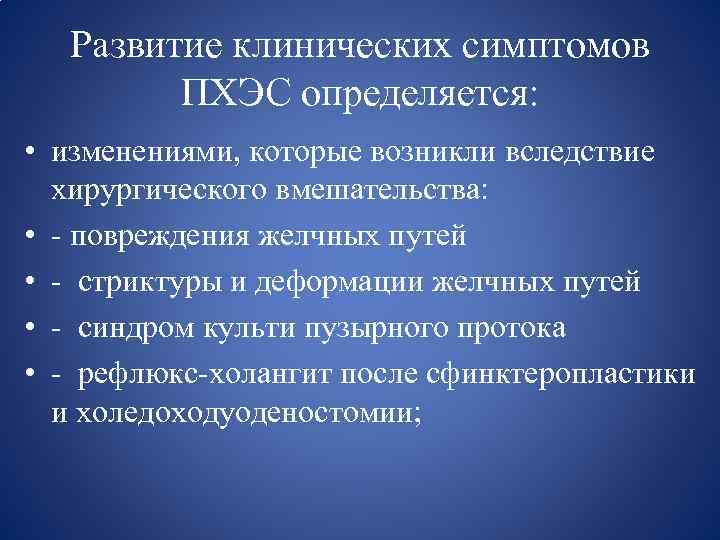 Развитие клинических симптомов ПХЭС определяется:

• изменениями, которые возникли вследствие хирургического вмешательства:
• - повреждения желчных путей
• - стриктуры и деформации желчных путей
• - синдром культи пузырного протока
• - рефлюкс-холангит после сфинктеропластики и холедоходуоденостомии;